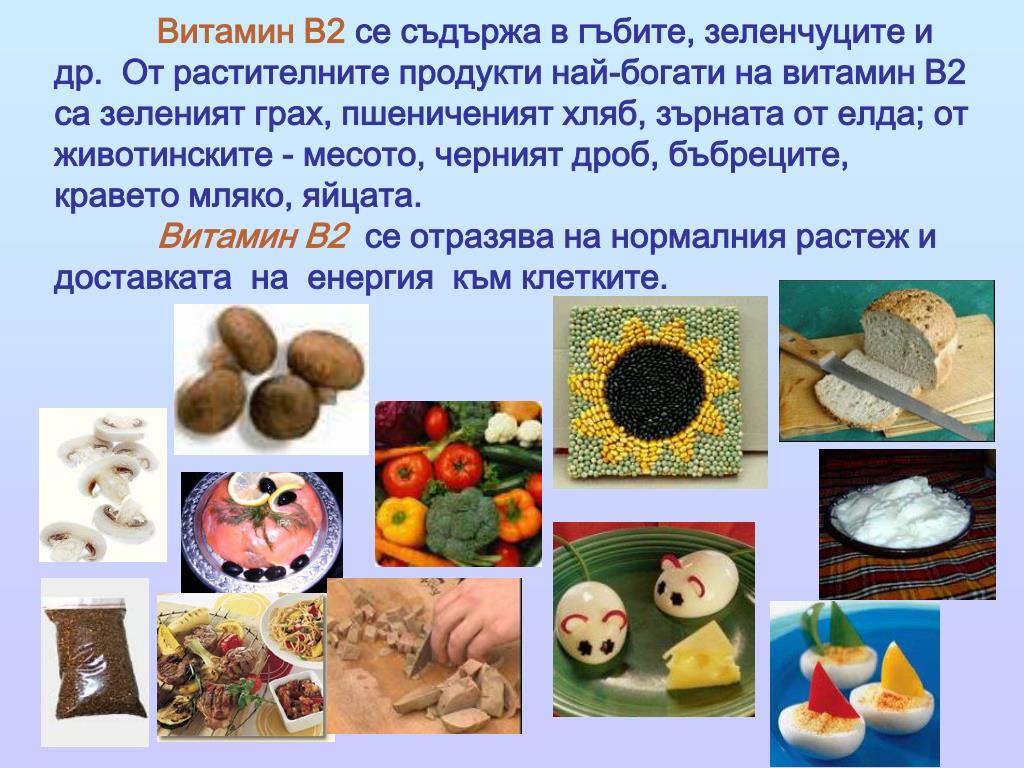 Витамин В2 се съдържа в гъбите, зеленчуците и др. От растителните продукти най-богати на витамин В2 са зеленият грах, пшениченият хляб, зърната от елда; от животинските - месото, черният дроб, бъбреците, кравето мляко, яйцата.

Витамин В2 се отразява на нормалния растеж и доставката на енергия към клетките.